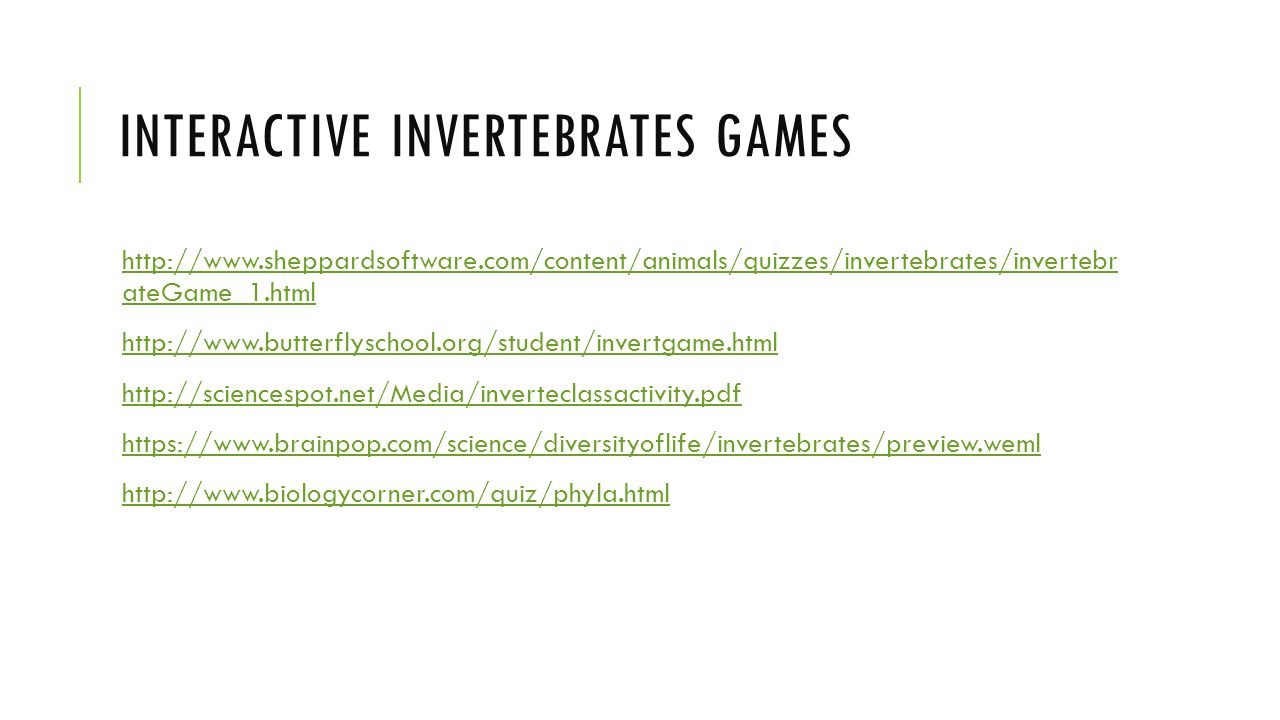 INTERACTIVE INVERTEBRATES GAMES

http://www.sheppardsoftware.com/content/animals/quizzes/invertebrates/invertebrateGame_1.html

http://www.butterflyschool.org/student/invertgame.html

http://sciencespot.net/Media/inverteclassactivity.pdf

https://www.brainpop.com/science/diversityoflife/invertebrates/preview.weml

http://www.biologycorner.com/quiz/phyla.html